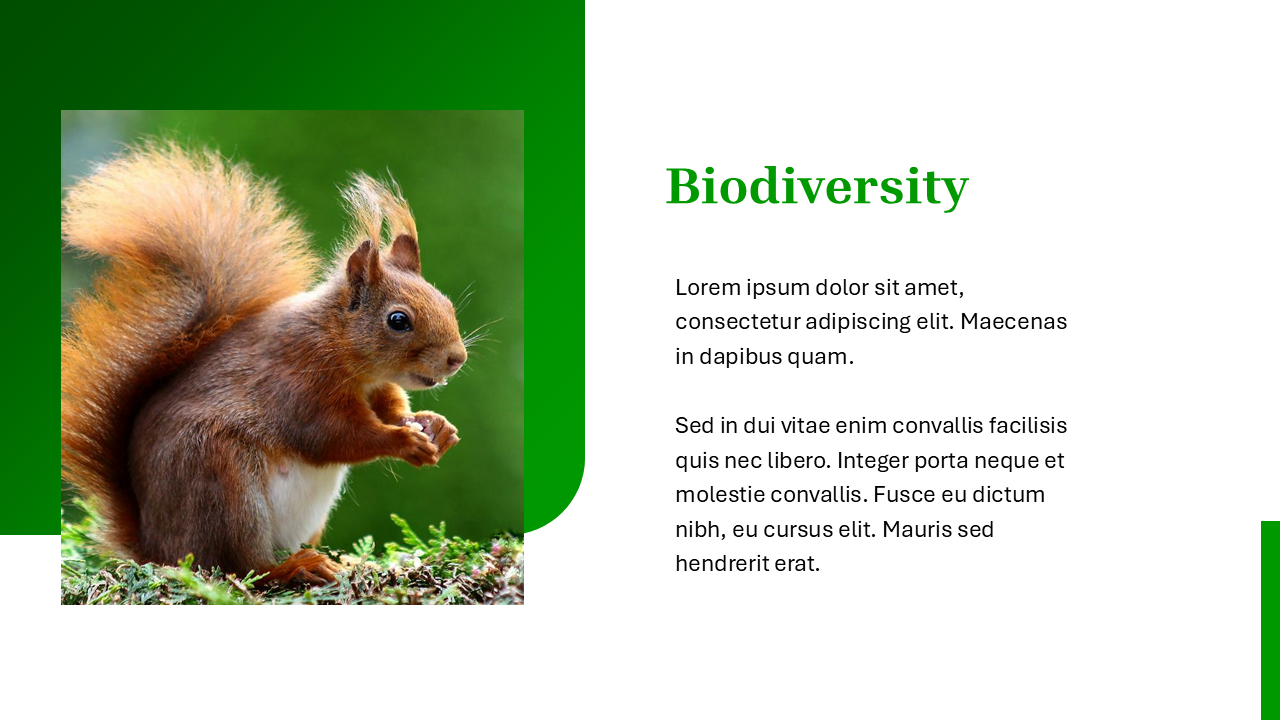 Biodiversity

Lorem ipsum dolor sit amet, consectetur adipiscing elit. Maecenas in dapibus quam.

Sed in dui vitae enim convallis facilisis quis nec libero. Integer porta neque et molestie convallis. Fusce eu dictum nibh, eu cursus elit. Mauris sed hendrerit erat.